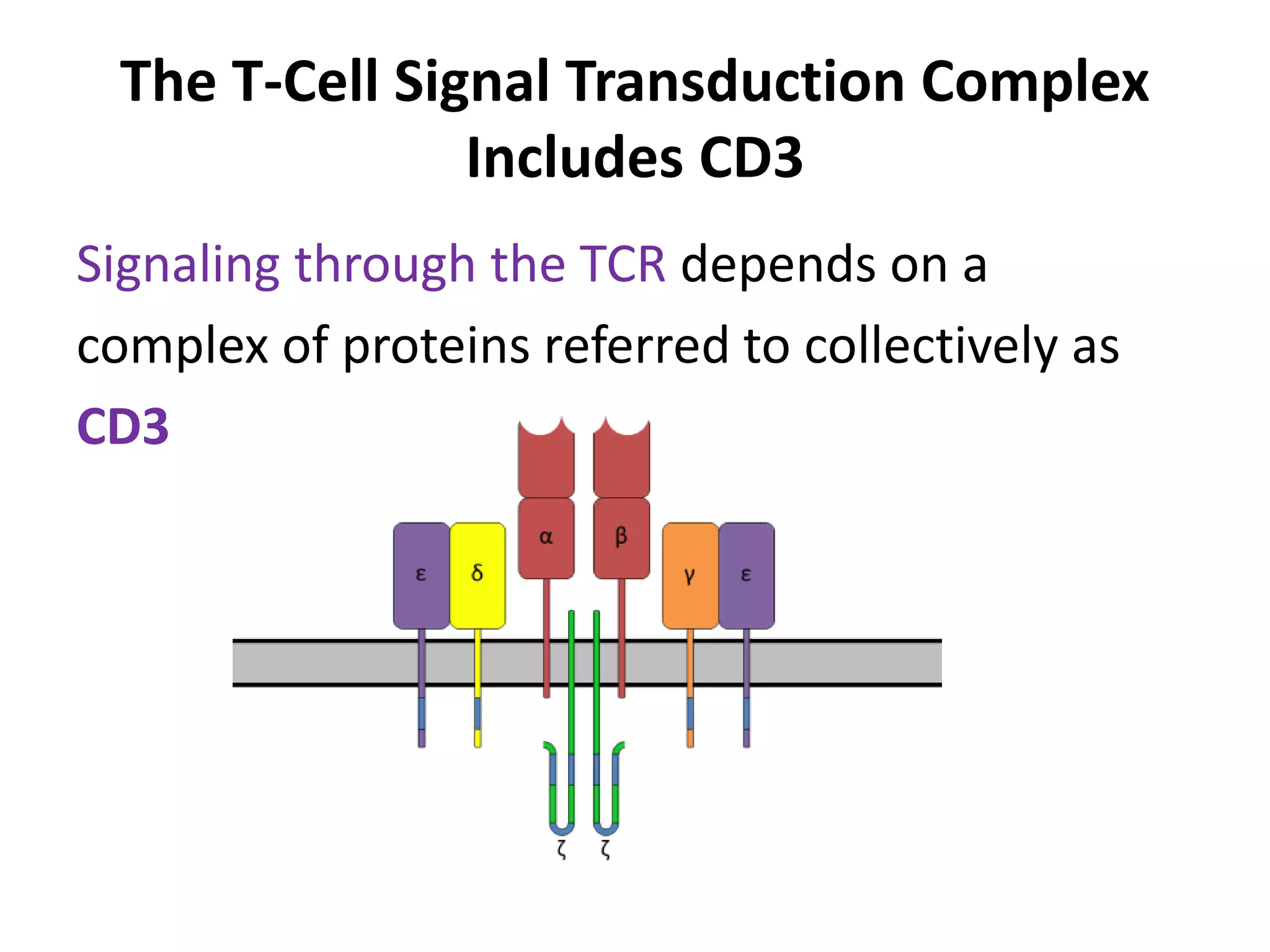 The T-Cell Signal Transduction Complex Includes CD3

Signaling through the TCR depends on a complex of proteins referred to collectively as CD3

ε δ α β γ ε

ζ ζ